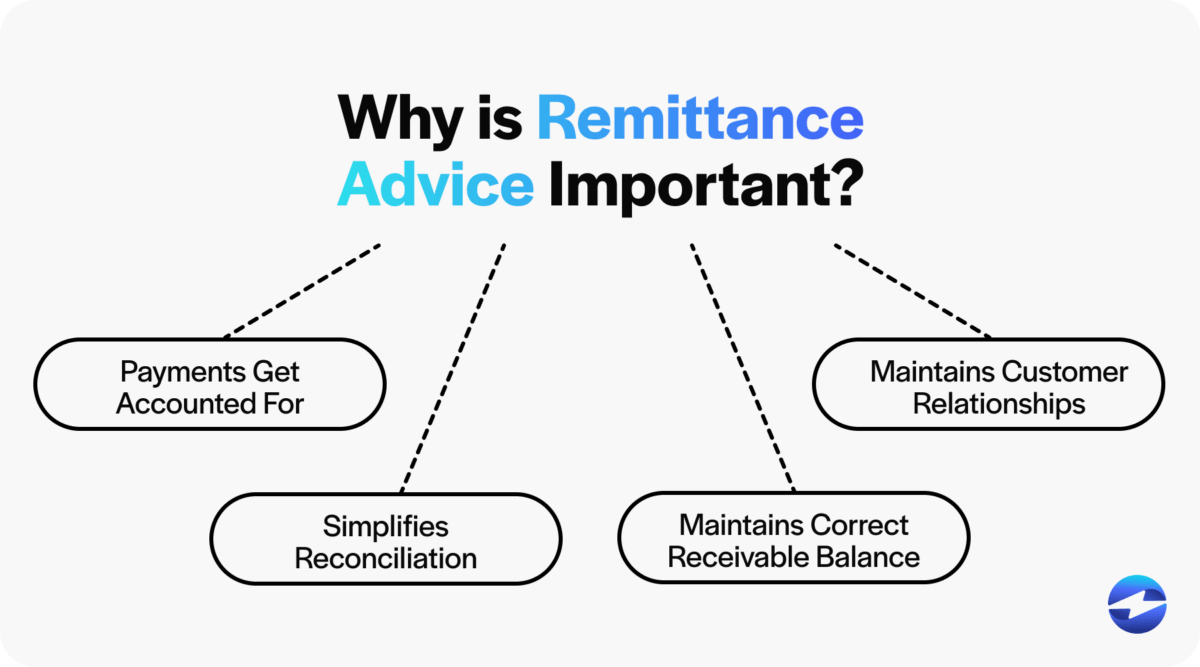 Why is Remittance Advice Important?

Payments Get Accounted For

Simplifies Reconciliation

Maintains Correct Receivable Balance

Maintains Customer Relationships